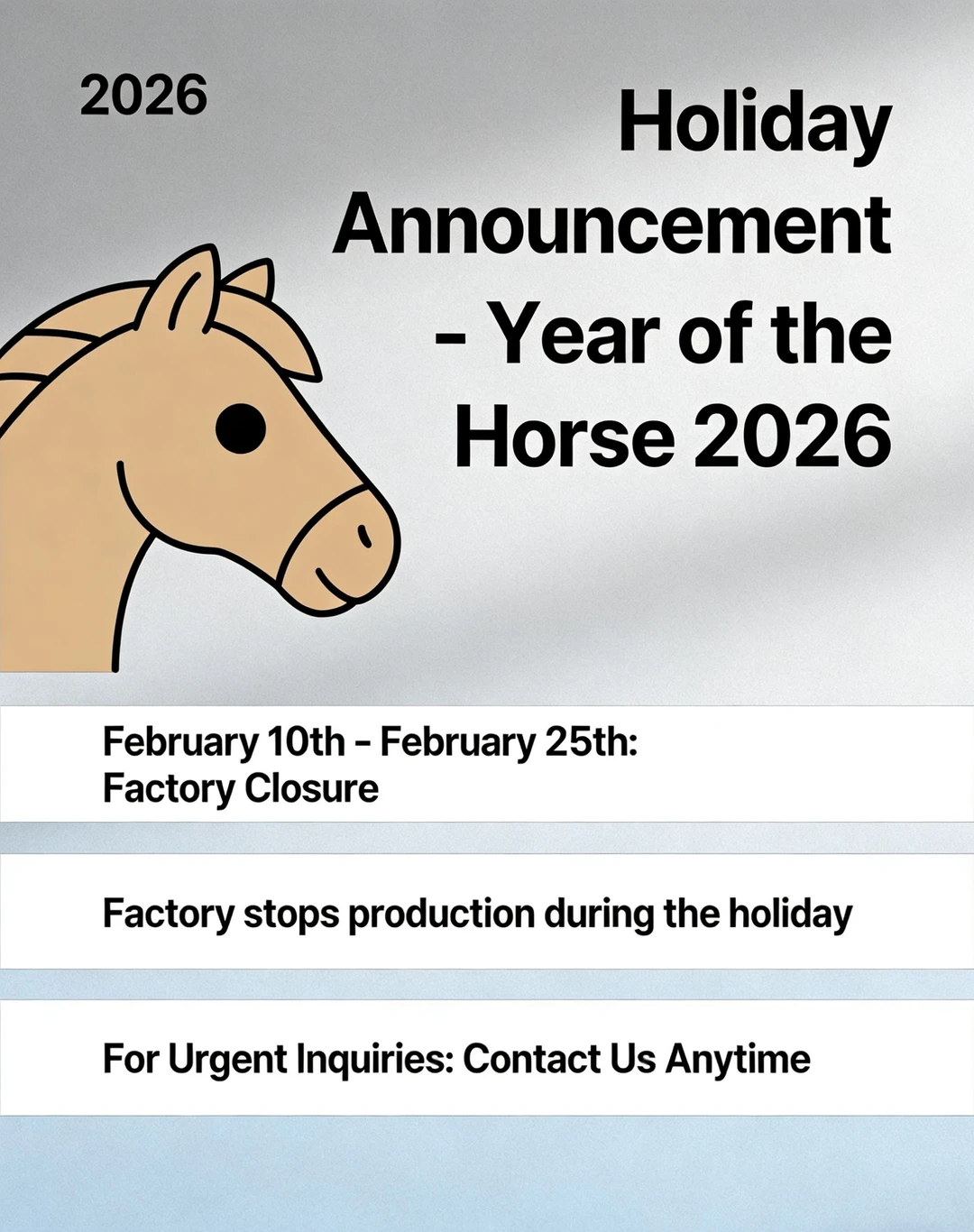 2026

Holiday Announcement - Year of the Horse 2026

February 10th - February 25th: Factory Closure

Factory stops production during the holiday

For Urgent Inquiries: Contact Us Anytime